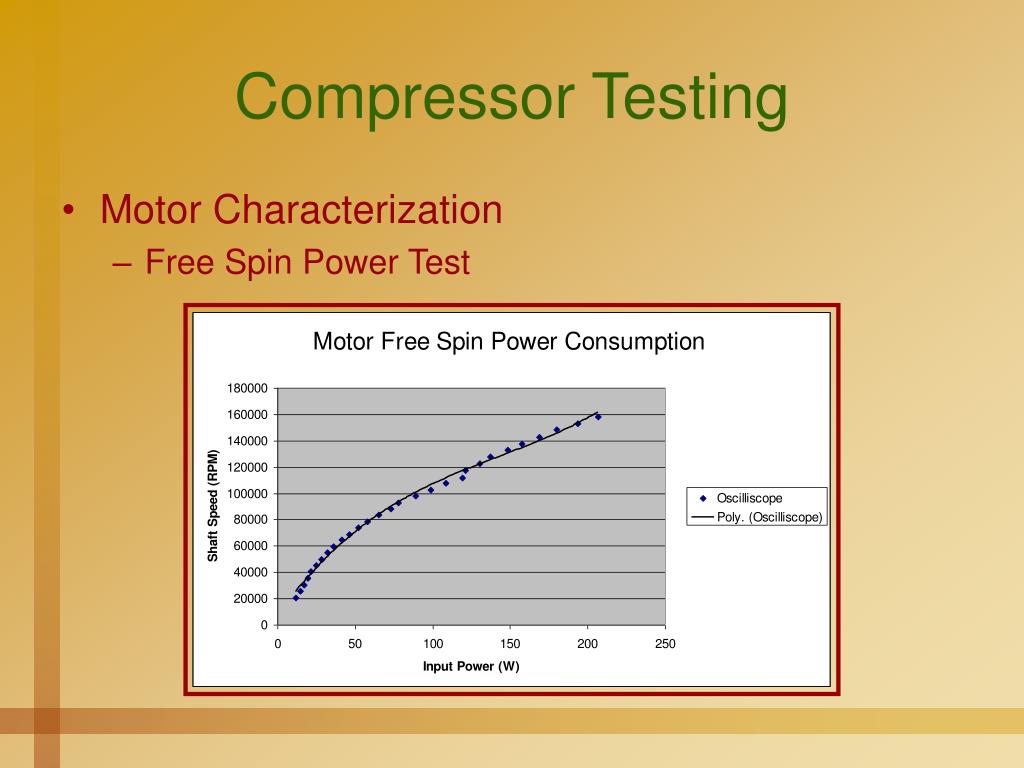 Compressor Testing

• Motor Characterization
– Free Spin Power Test

Motor Free Spin Power Consumption

Shaft Speed (RPM)

180000
160000
140000
120000
100000
80000
60000
40000
20000
0

0 50 100 150 200 250

Input Power (W)

Oscilliscope
Poly. (Oscilliscope)